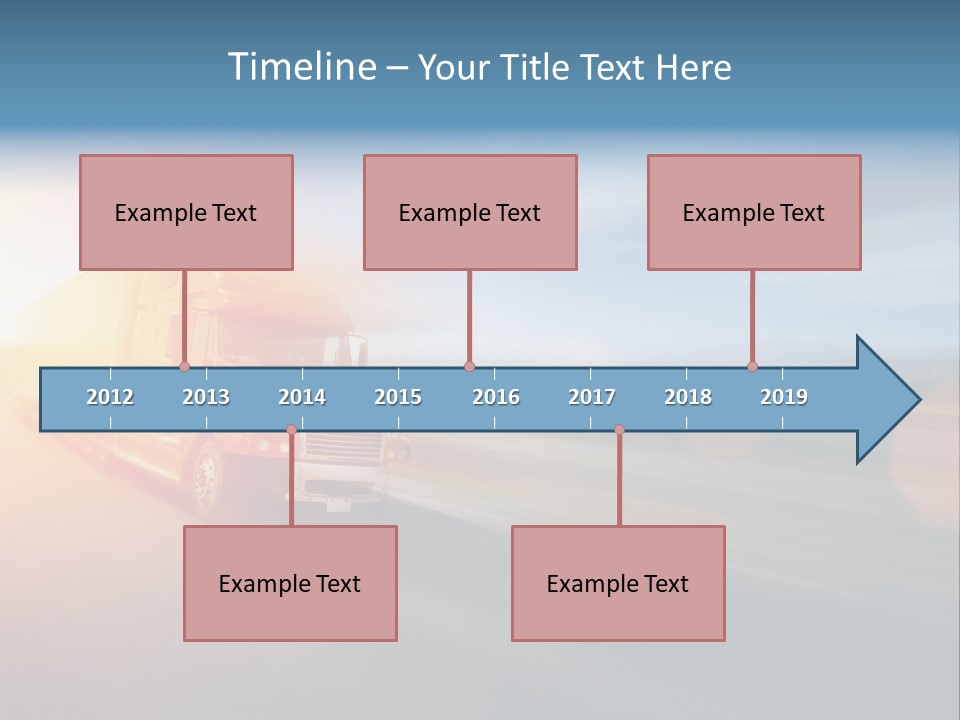 Timeline – Your Title Text Here

Example Text

Example Text

Example Text

2012 2013 2014 2015 2016 2017 2018 2019

Example Text

Example Text